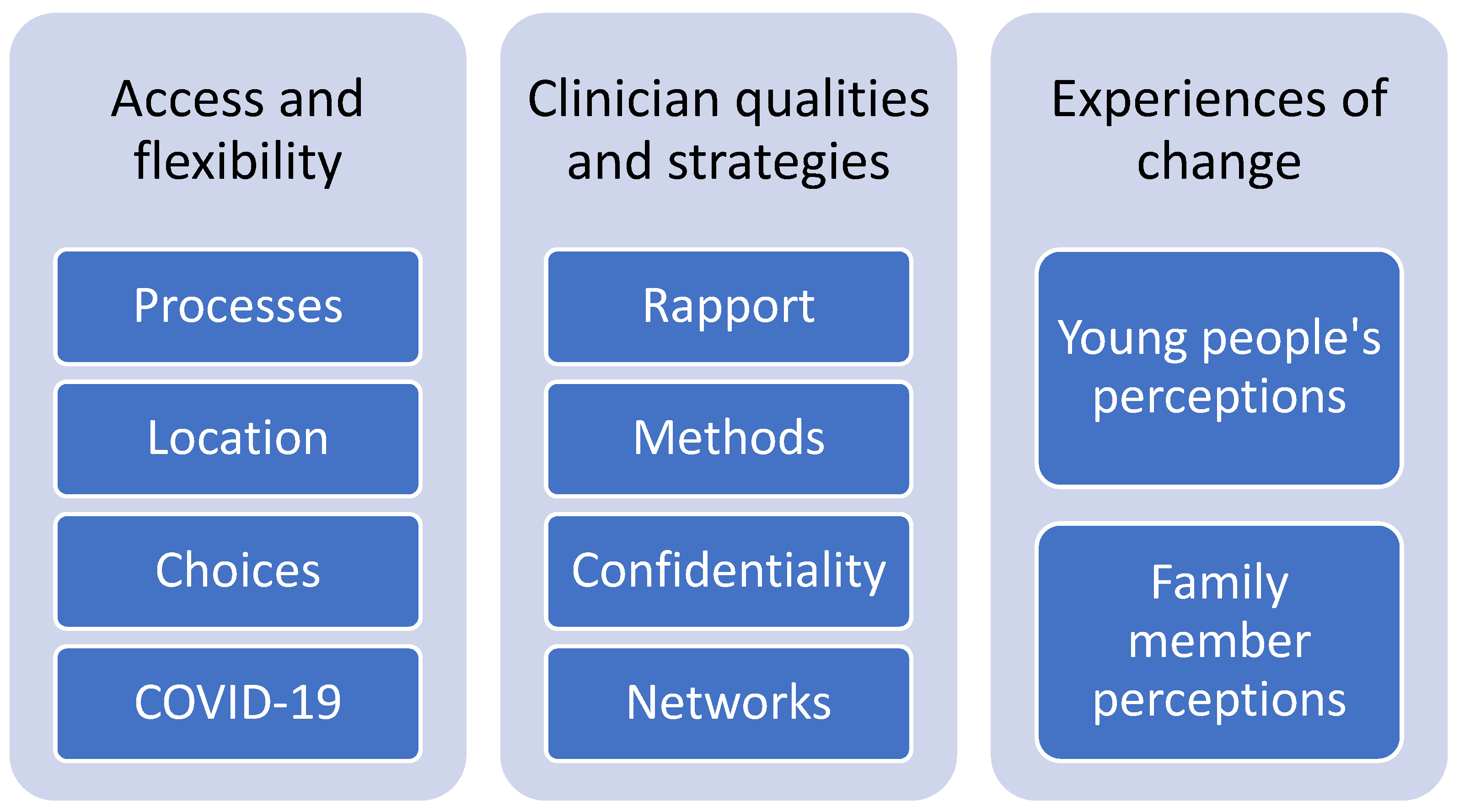 Access and flexibility

Processes

Location

Choices

COVID-19

Clinician qualities and strategies

Rapport

Methods

Confidentiality

Networks

Experiences of change

Young people's perceptions

Family member perceptions